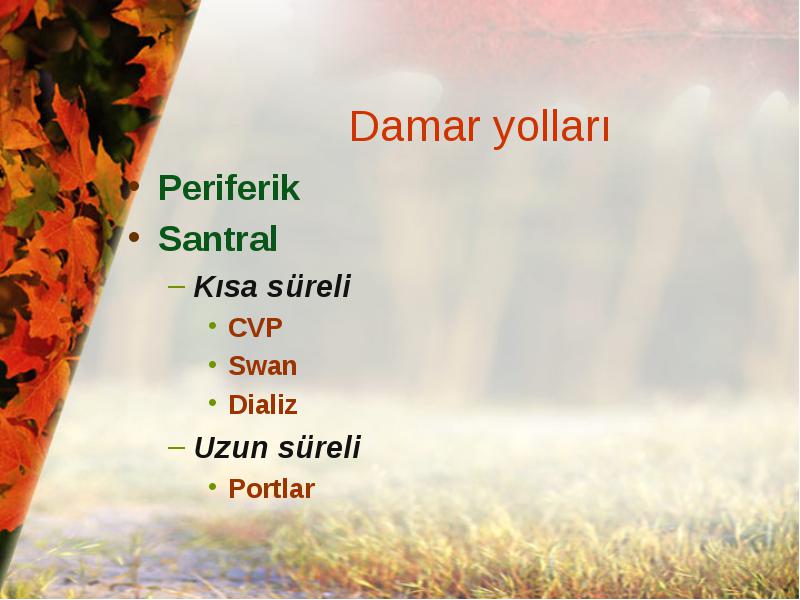 Damar yolları

• Periferik
• Santral
  – Kısa süreli
    • CVP
    • Swan
    • Dializ
  – Uzun süreli
    • Portlar